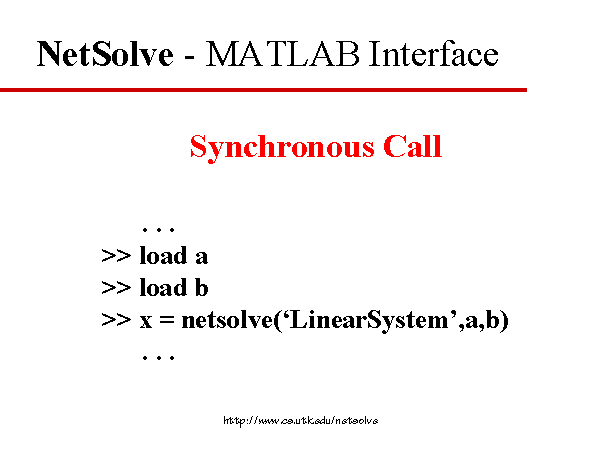 NetSolve - MATLAB Interface

Synchronous Call

. . .
>> load a
>> load b
>> x = netsolve(‘LinearSystem’,a,b)
. . .

http://www.cs.utk.edu/netsolve